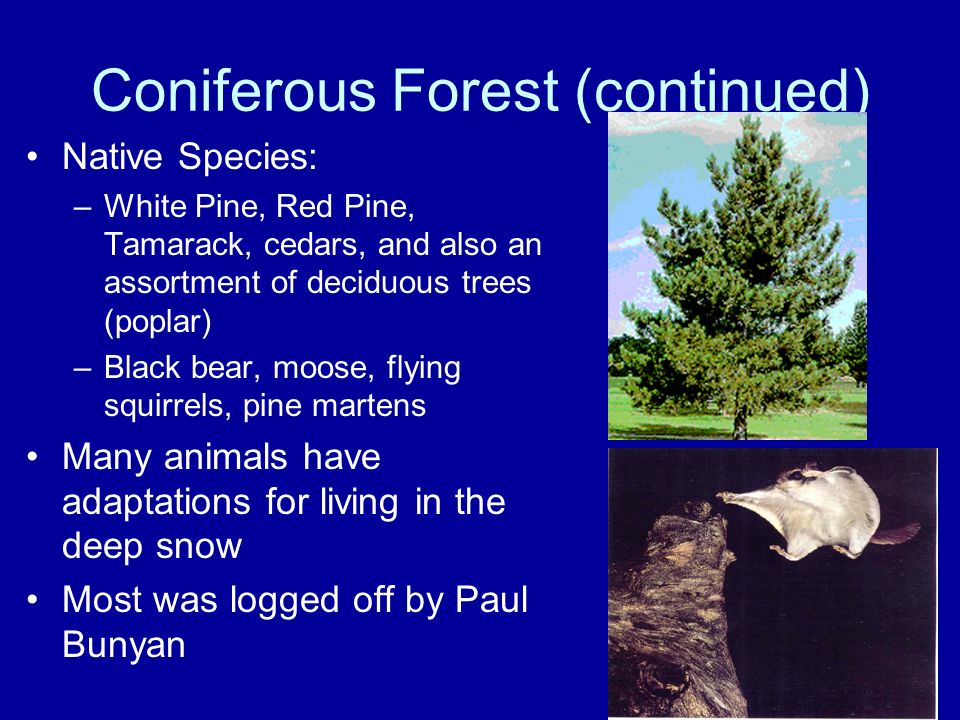 Coniferous Forest (continued)

• Native Species:
– White Pine, Red Pine, Tamarack, cedars, and also an assortment of deciduous trees (poplar)
– Black bear, moose, flying squirrels, pine martens
• Many animals have adaptations for living in the deep snow
• Most was logged off by Paul Bunyan